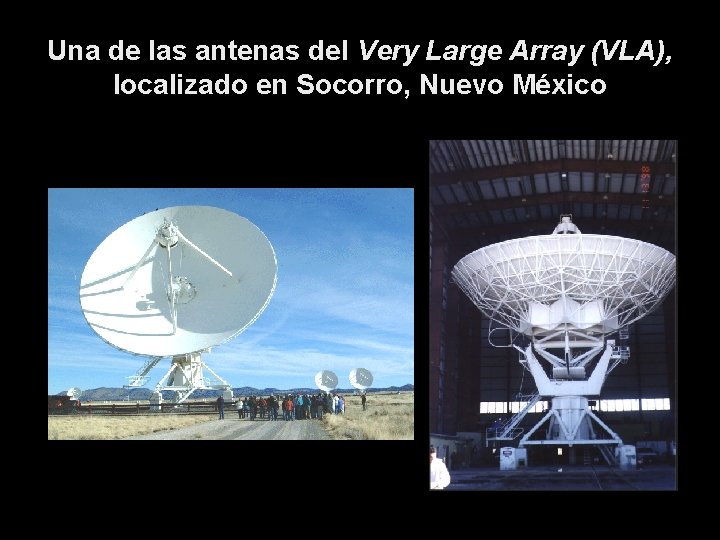 Una de las antenas del Very Large Array (VLA), localizado en Socorro, Nuevo México